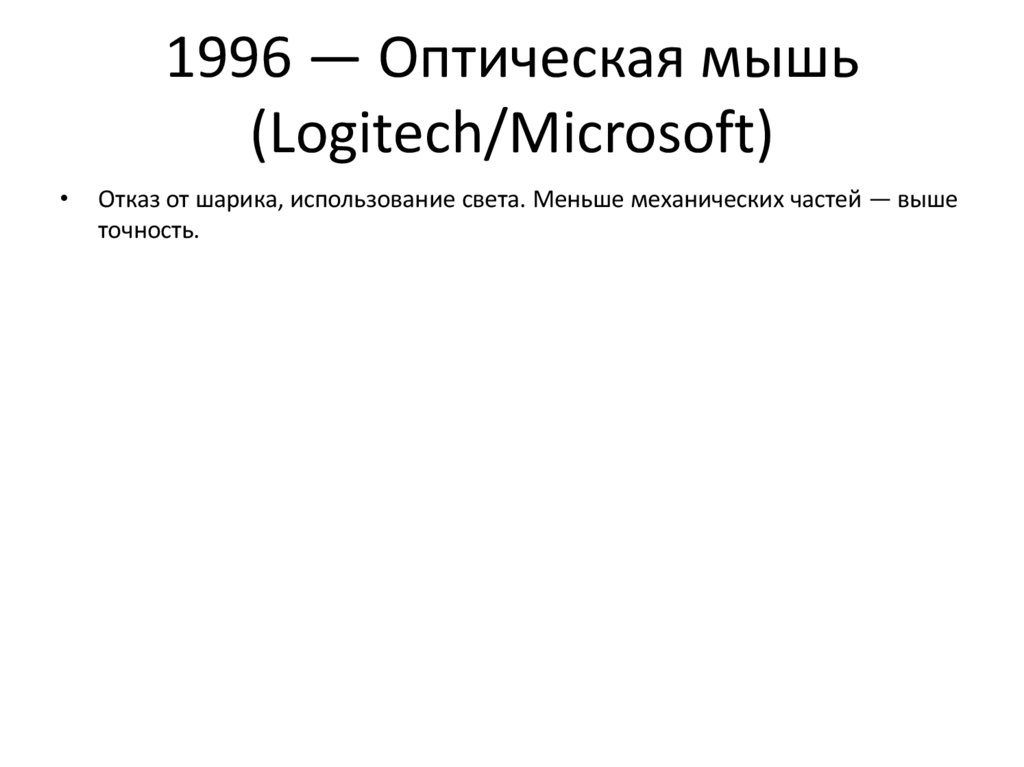 1996 — Оптическая мышь (Logitech/Microsoft)

• Отказ от шарика, использование света. Меньше механических частей — выше точность.